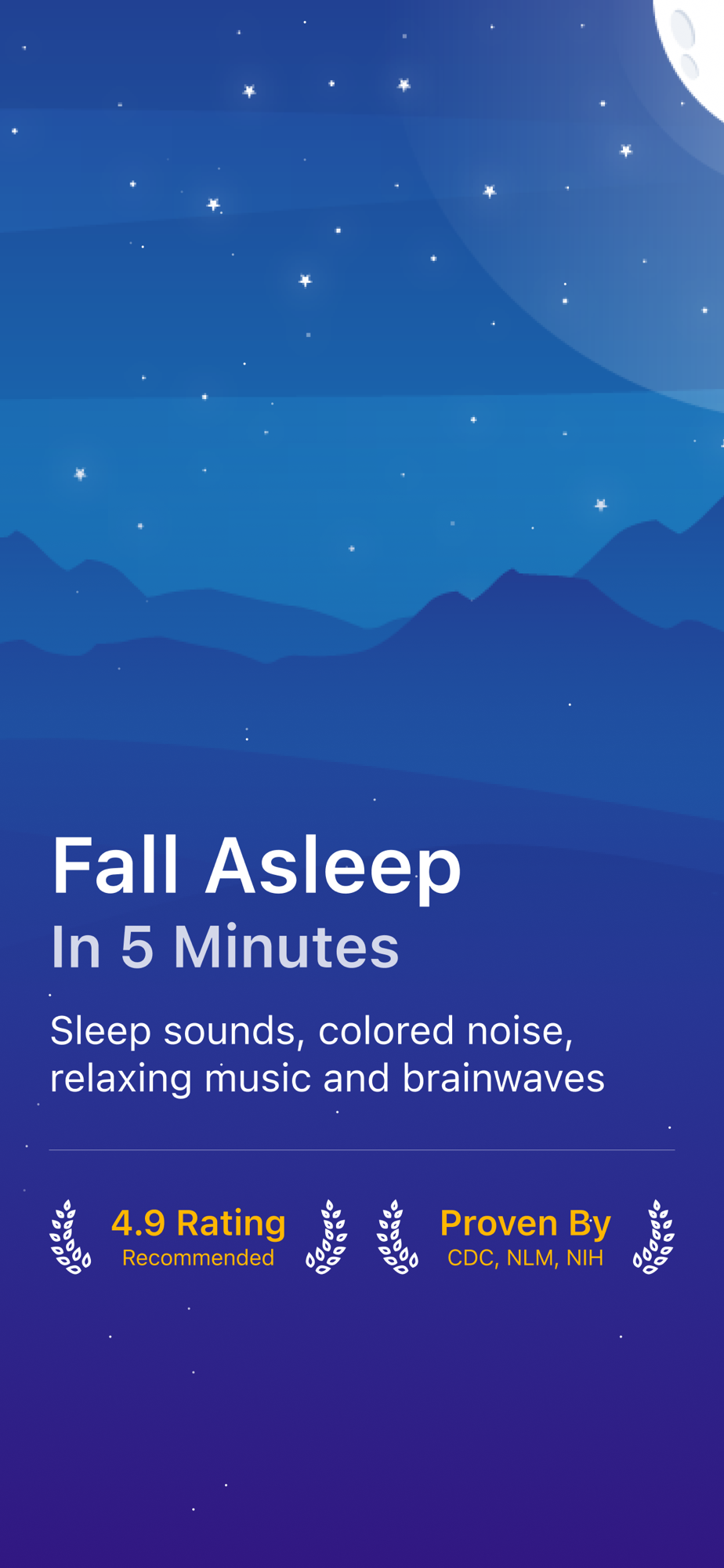 Fall Asleep
In 5 Minutes

Sleep sounds, colored noise, relaxing music and brainwaves

4.9 Rating
Recommended

Proven By
CDC, NLM, NIH